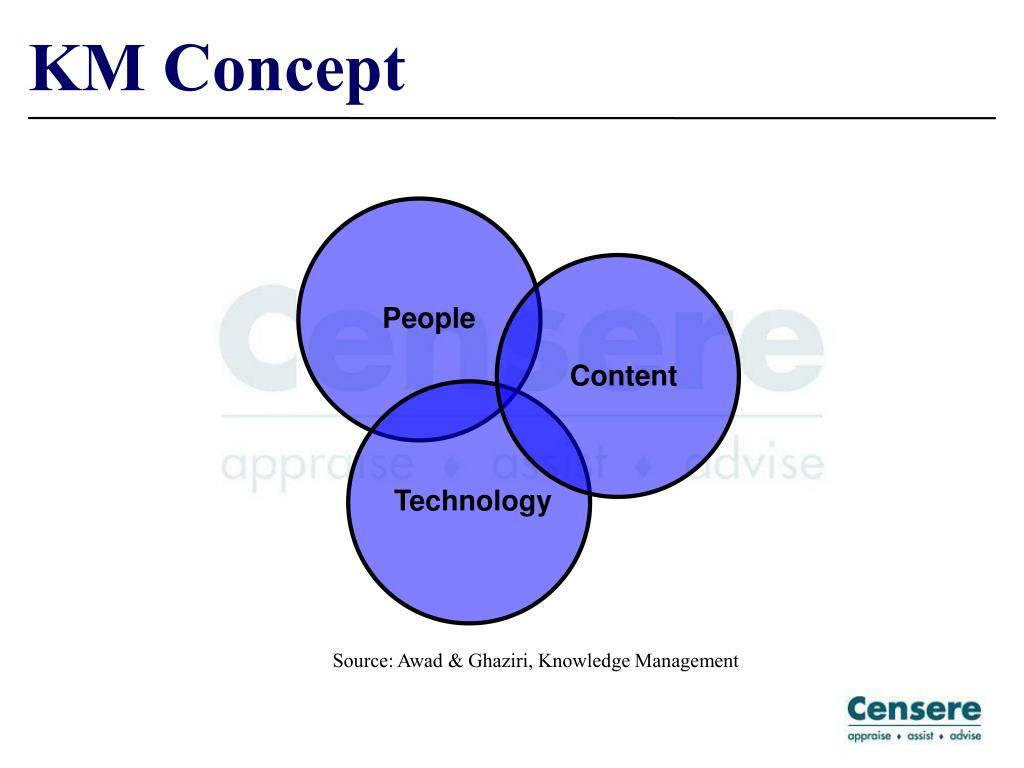 KM Concept

Censere
appraise ♦ assist ♦ advise

People

Content

Technology

Source: Awad & Ghaziri, Knowledge Management

Censere
appraise ♦ assist ♦ advise